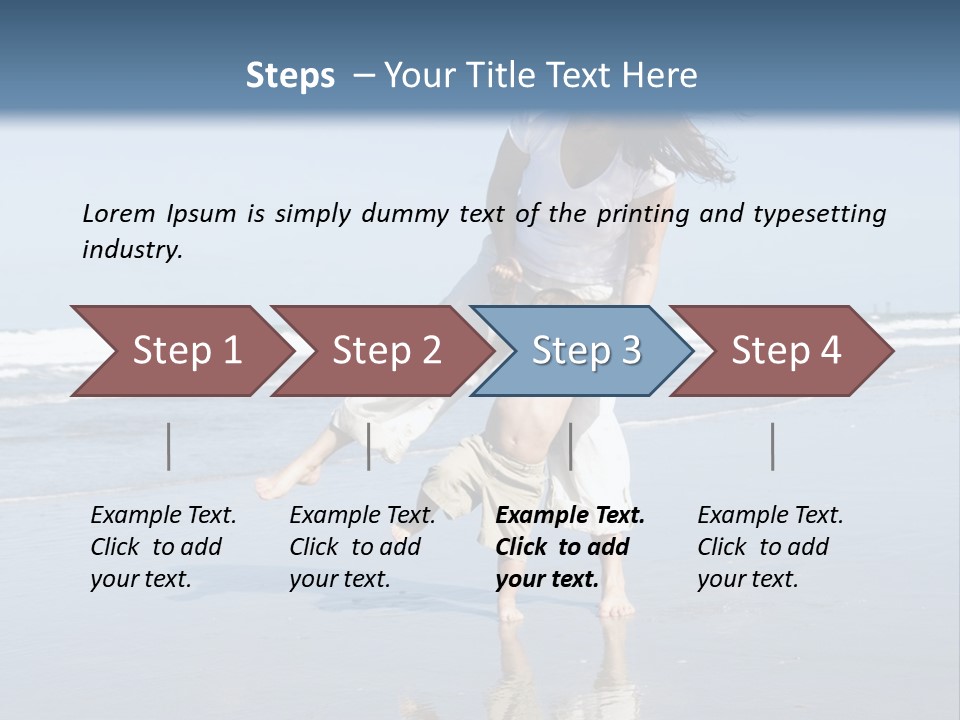 Steps – Your Title Text Here

Lorem Ipsum is simply dummy text of the printing and typesetting industry.

Step 1

Step 2

Step 3

Step 4

Example Text. Click to add your text.

Example Text. Click to add your text.

Example Text. Click to add your text.

Example Text. Click to add your text.